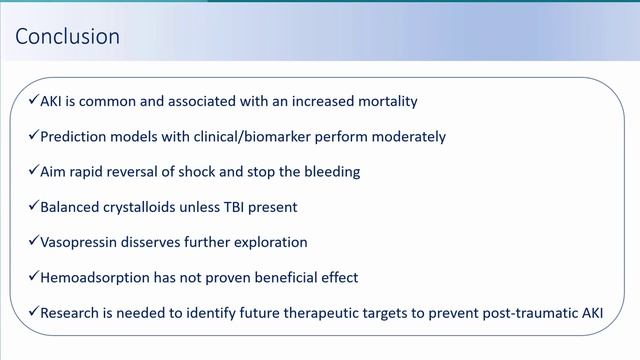 Conclusion

✓AKI is common and associated with an increased mortality

✓Prediction models with clinical/biomarker perform moderately

✓Aim rapid reversal of shock and stop the bleeding

✓Balanced crystalloids unless TBI present

✓Vasopressin disserves further exploration

✓Hemoadsorption has not proven beneficial effect

✓Research is needed to identify future therapeutic targets to prevent post-traumatic AKI